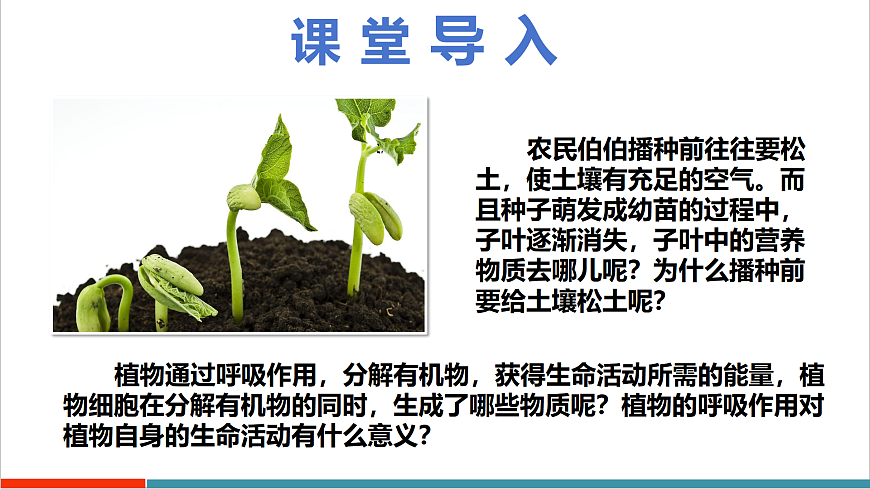 课堂导入

农民伯伯播种前往往要松土，使土壤有充足的空气。而且种子萌发成幼苗的过程中，子叶逐渐消失，子叶中的营养物质去哪儿呢？为什么播种前要给土壤松土呢？

植物通过呼吸作用，分解有机物，获得生命活动所需的能量，植物细胞在分解有机物的同时，生成了哪些物质呢？植物的呼吸作用对植物自身的生命活动有什么意义？